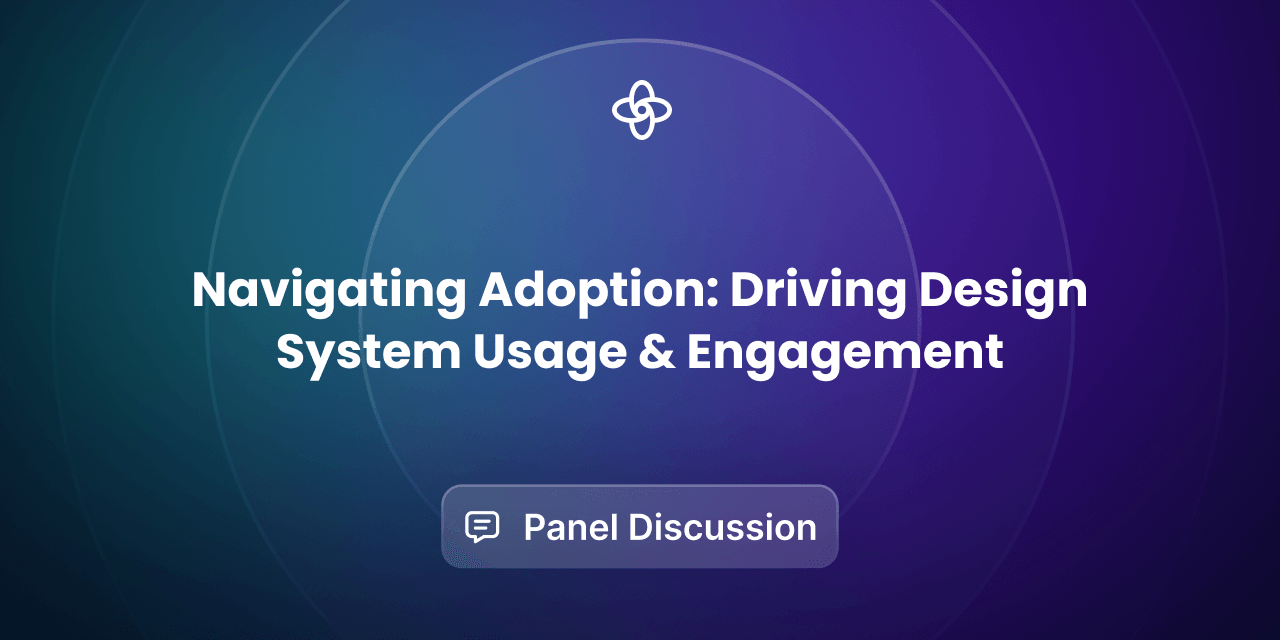 Navigating Adoption: Driving Design System Usage & Engagement

Panel Discussion